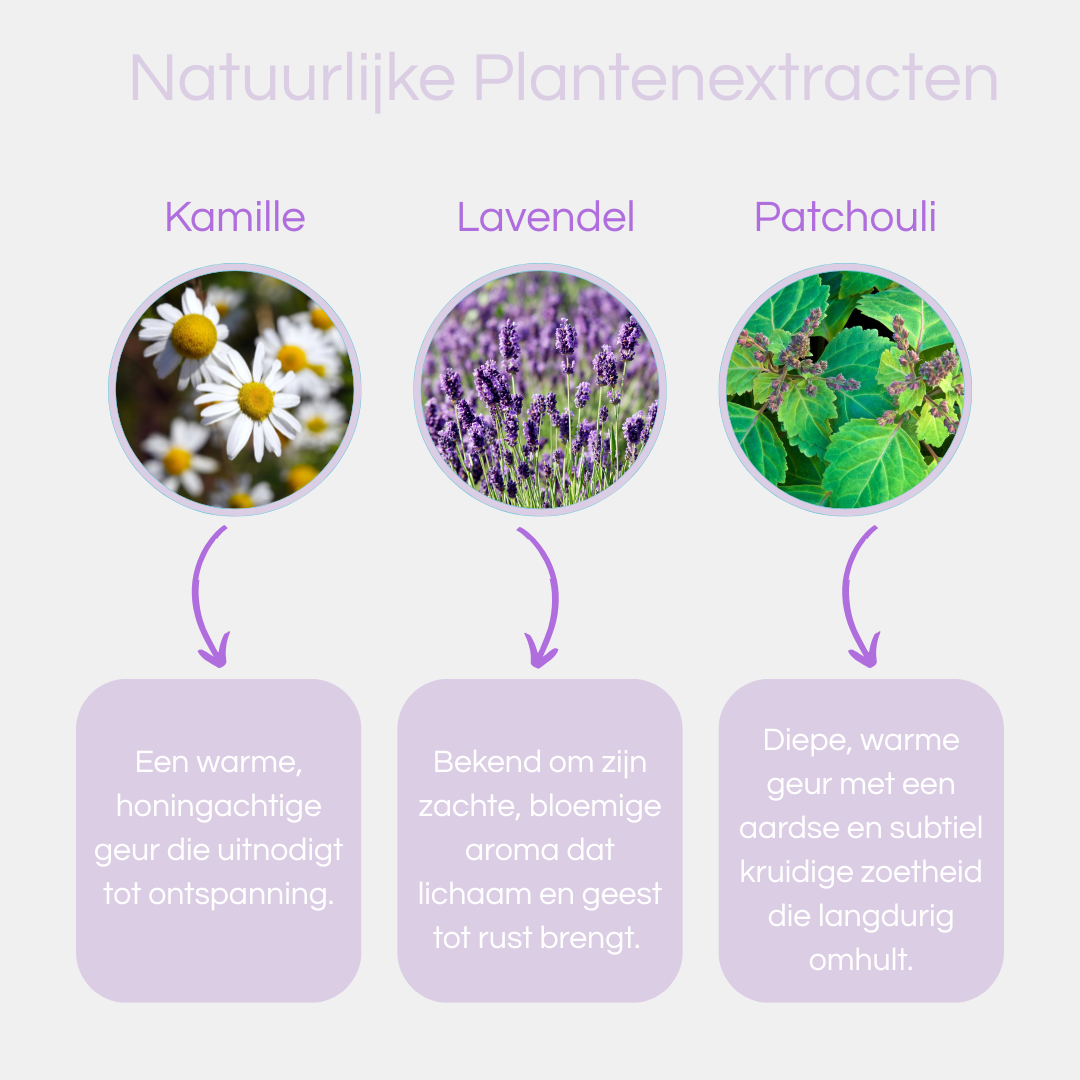 Natuurlijke Plantenextracten

Kamille

Een warme, honingachtige geur die uitnodigt tot ontspanning.

Lavendel

Bekend om zijn zachte, bloemige aroma dat lichaam en geest tot rust brengt.

Patchouli

Diepe, warme geur met een aardse en subtiel kruidige zoetheid die langdurig omhult.